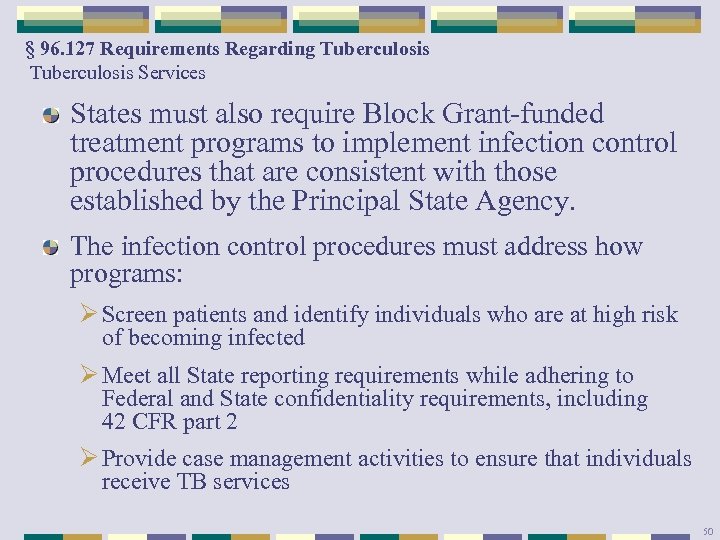 § 96.127 Requirements Regarding Tuberculosis
Tuberculosis Services

States must also require Block Grant-funded treatment programs to implement infection control procedures that are consistent with those established by the Principal State Agency.

The infection control procedures must address how programs:

➢ Screen patients and identify individuals who are at high risk of becoming infected

➢ Meet all State reporting requirements while adhering to Federal and State confidentiality requirements, including 42 CFR part 2

➢ Provide case management activities to ensure that individuals receive TB services

50